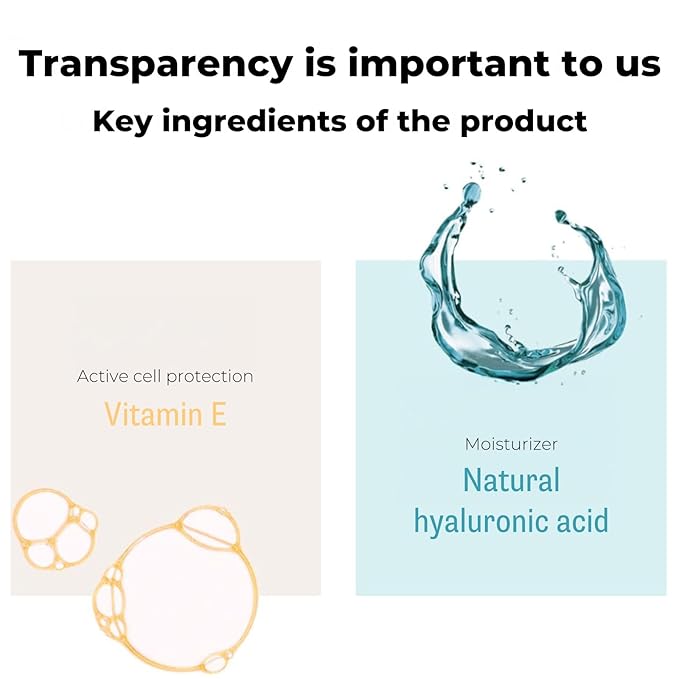 Transparency is important to us

Key ingredients of the product

Active cell protection

Vitamin E

Moisturizer

Natural hyaluronic acid